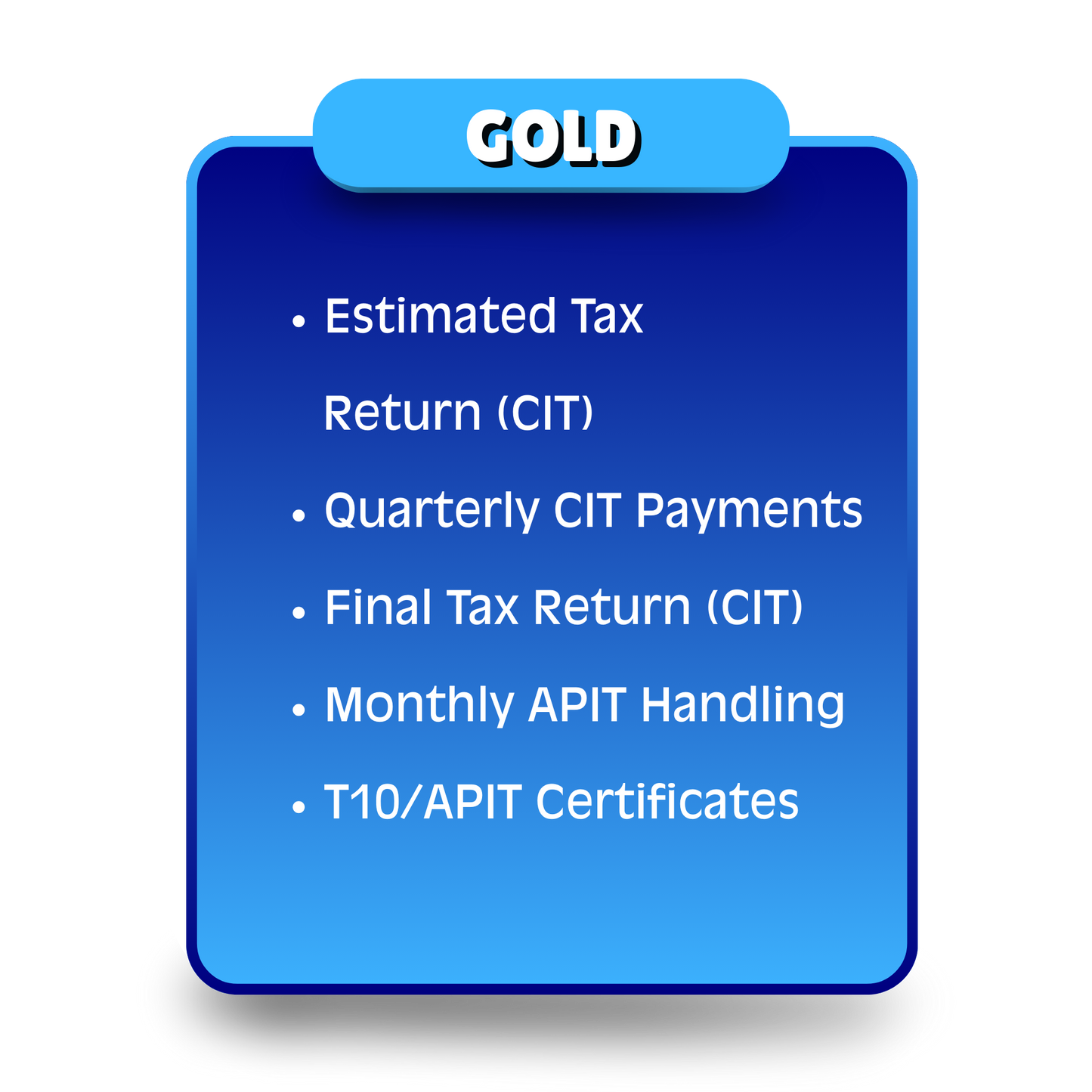 GOLD

• Estimated Tax Return (CIT)
• Quarterly CIT Payments
• Final Tax Return (CIT)
• Monthly APIT Handling
• T10/APIT Certificates